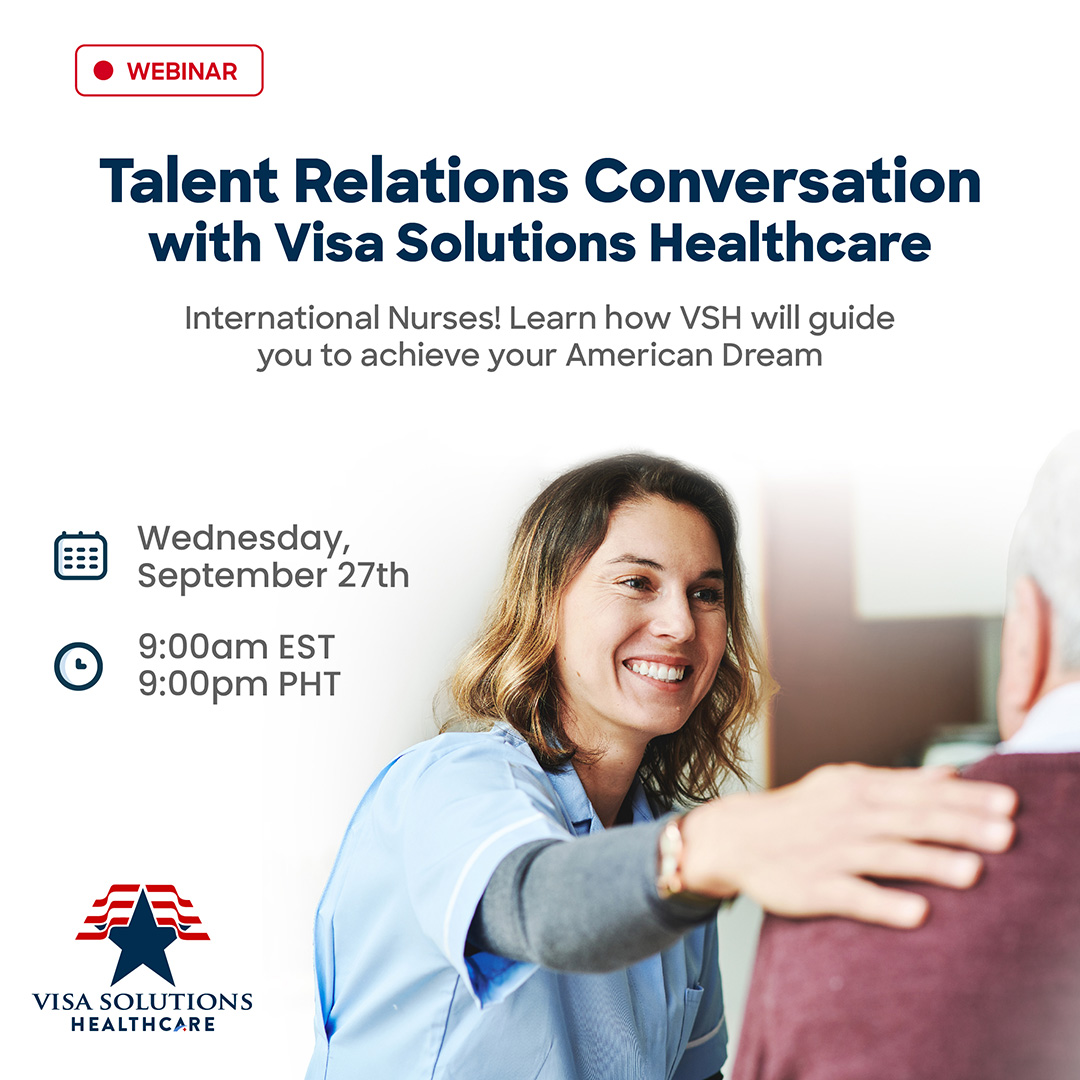 WEBINAR

Talent Relations Conversation with Visa Solutions Healthcare

International Nurses! Learn how VSH will guide you to achieve your American Dream

Wednesday, September 27th

9:00am EST
9:00pm PHT

VISA SOLUTIONS
HEALTHCARE